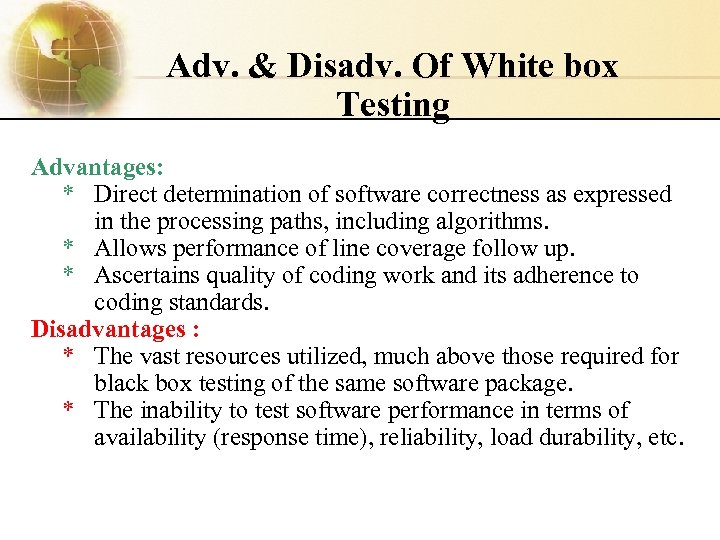 Adv. & Disadv. Of White box Testing

Advantages:

* Direct determination of software correctness as expressed in the processing paths, including algorithms.
* Allows performance of line coverage follow up.
* Ascertains quality of coding work and its adherence to coding standards.

Disadvantages :

* The vast resources utilized, much above those required for black box testing of the same software package.
* The inability to test software performance in terms of availability (response time), reliability, load durability, etc.